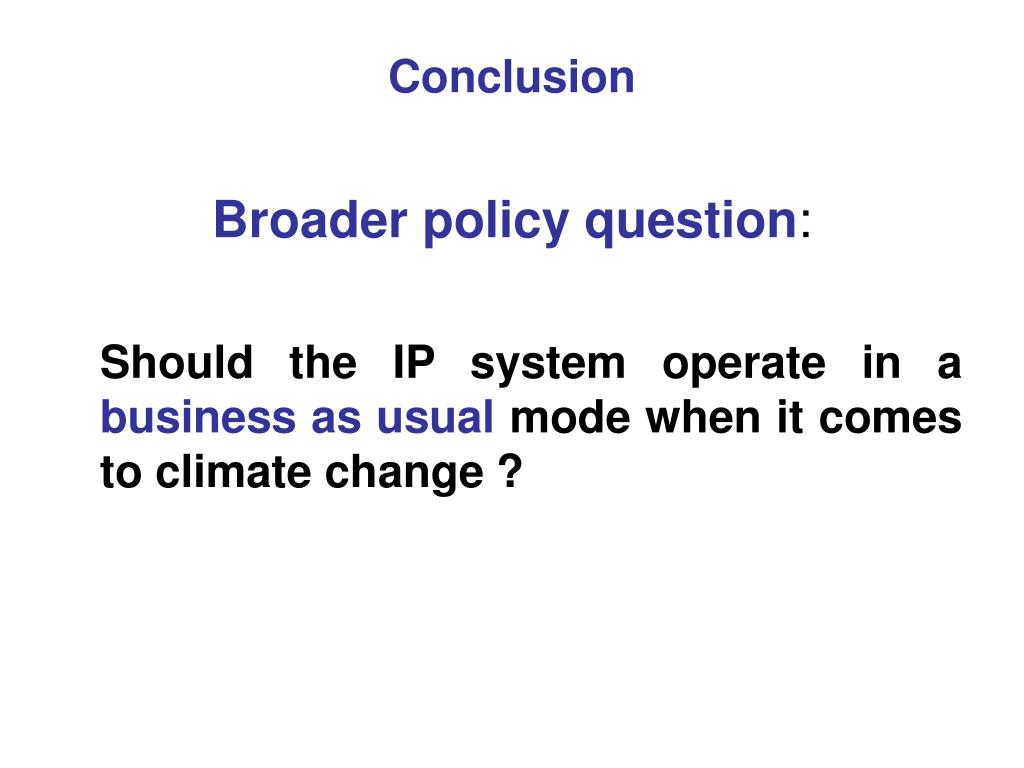 Conclusion

Broader policy question:

Should the IP system operate in a business as usual mode when it comes to climate change ?